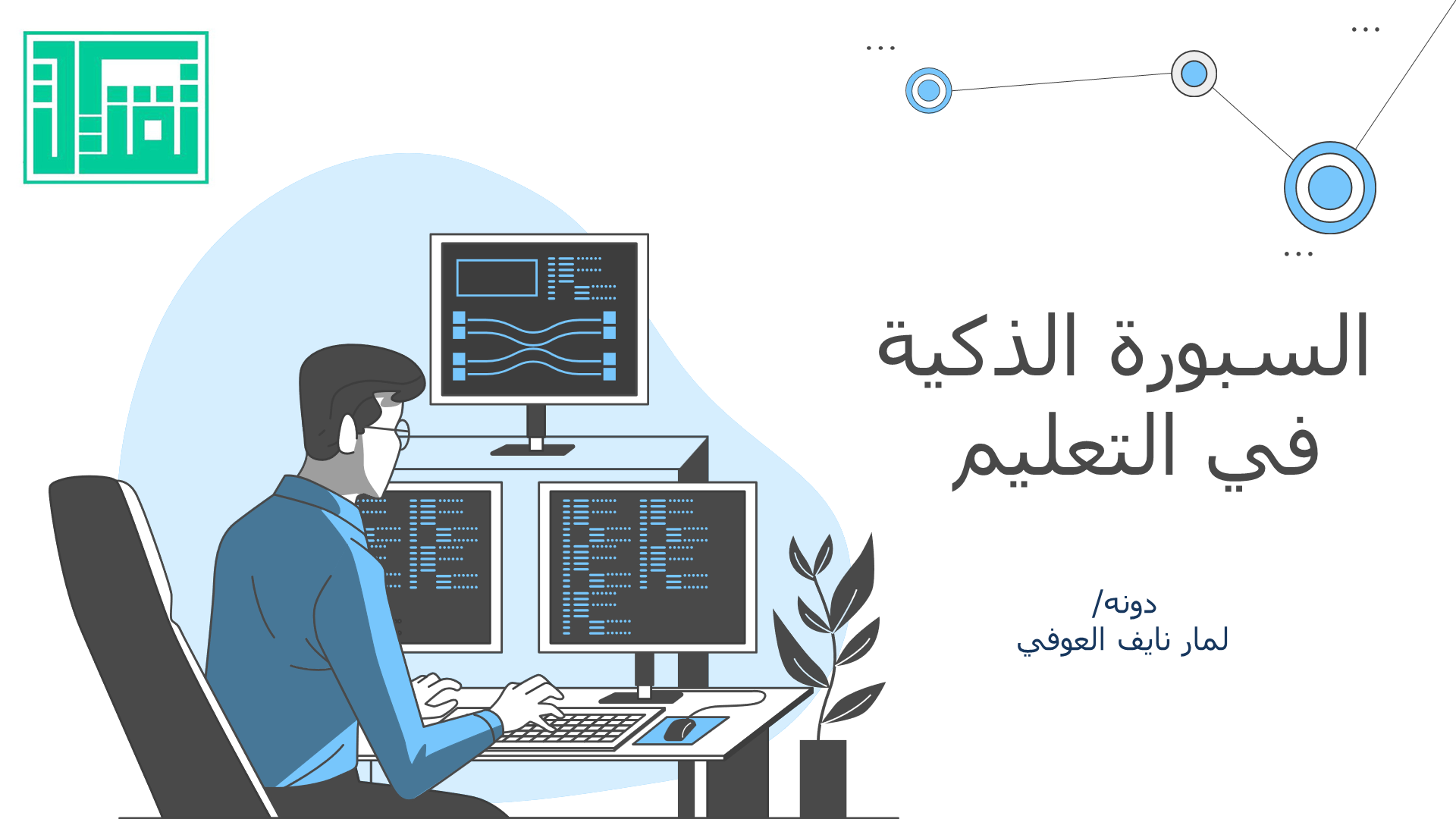 السبورة الذكية في التعليم

دونه/
لمار نايف العوفي